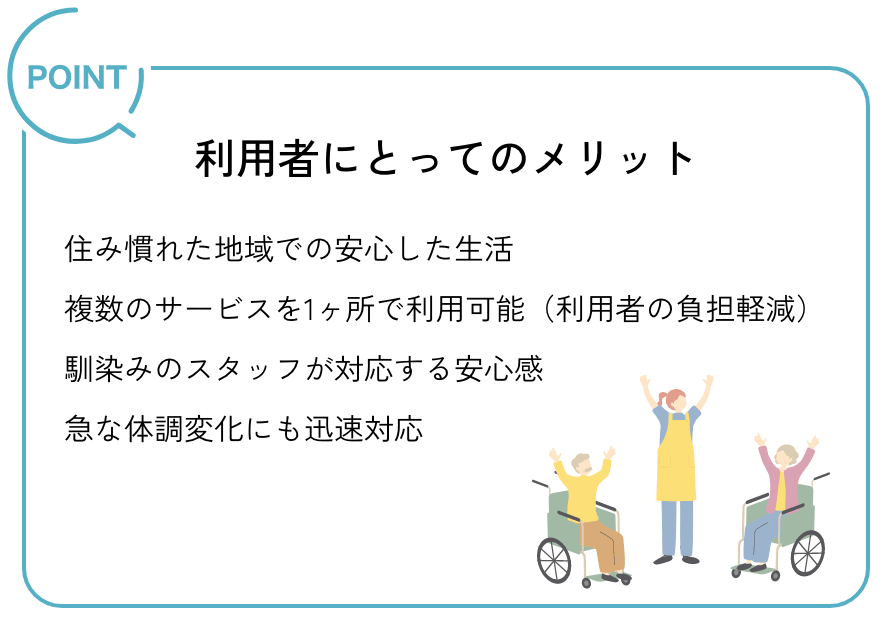 POINT

利用者にとってのメリット

住み慣れた地域での安心した生活

複数のサービスを1ヶ所で利用可能（利用者の負担軽減）

馴染みのスタッフが対応する安心感

急な体調変化にも迅速対応